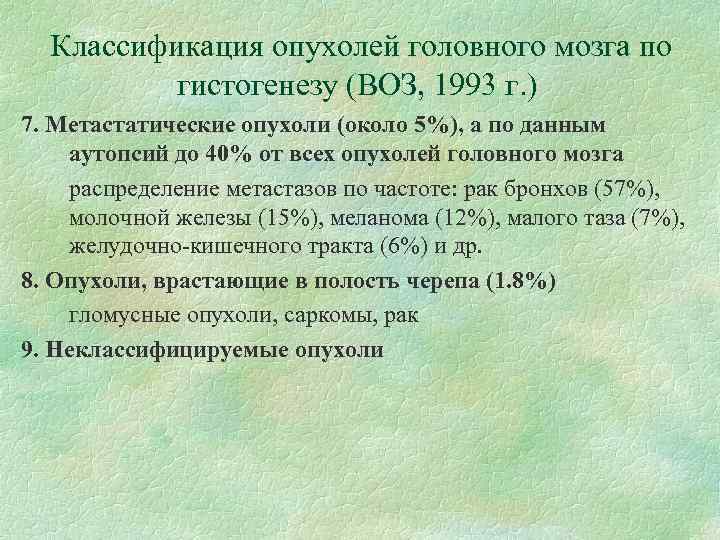 Классификация опухолей головного мозга по гистогенезу (ВОЗ, 1993 г.)

7. Метастатические опухоли (около 5%), а по данным аутопсий до 40% от всех опухолей головного мозга

распределение метастазов по частоте: рак бронхов (57%), молочной железы (15%), меланома (12%), малого таза (7%), желудочно-кишечного тракта (6%) и др.

8. Опухоли, врастающие в полость черепа (1.8%)

гломусные опухоли, саркомы, рак

9. Неклассифицируемые опухоли